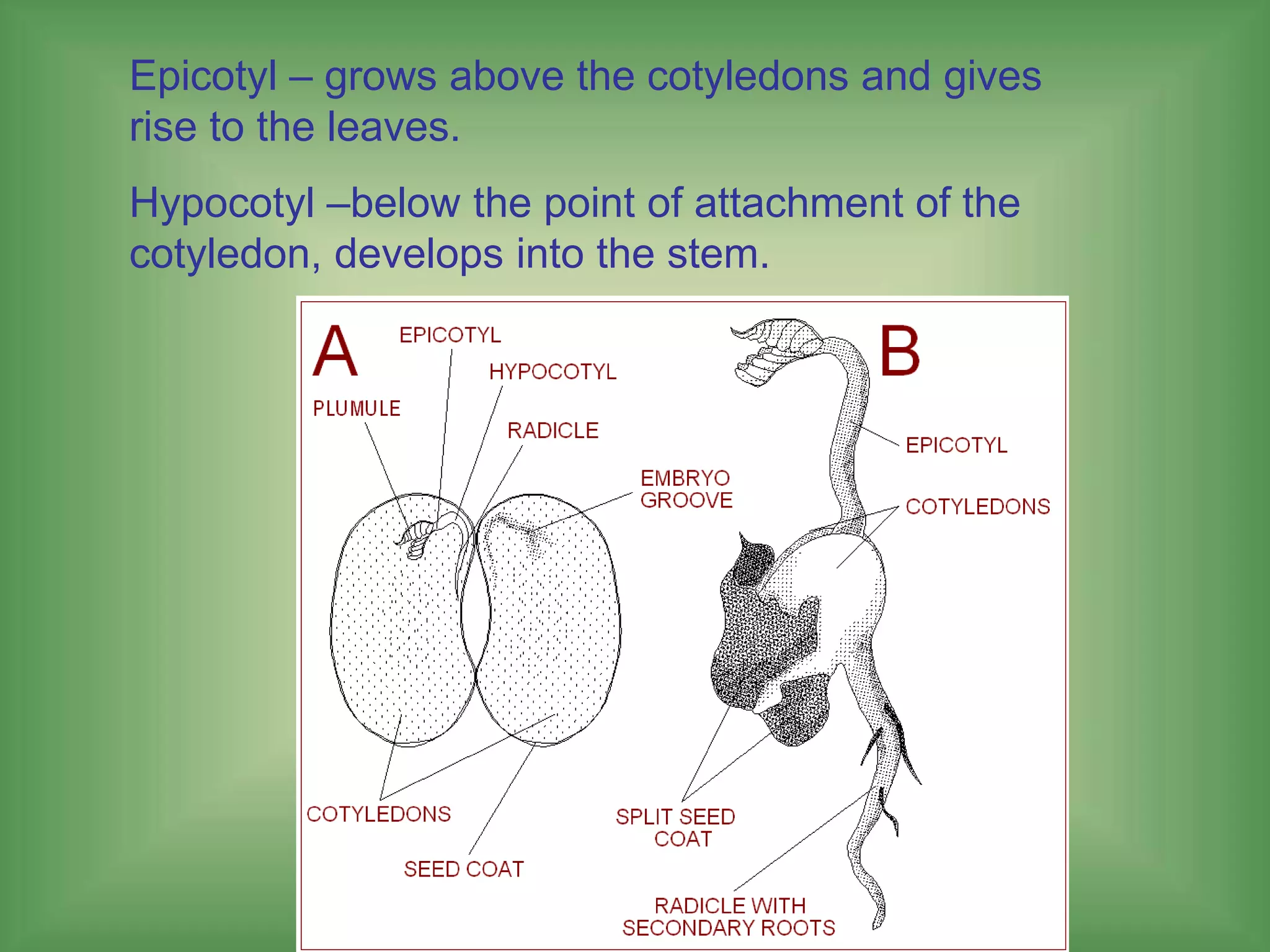 Epicotyl – grows above the cotyledons and gives rise to the leaves.

Hypocotyl –below the point of attachment of the cotyledon, develops into the stem.

A

EPICOTYL

HYPOCOTYL

PLUMULE

RADICLE

EMBRYO GROOVE

COTYLEDONS

SEED COAT

B

EPICOTYL

COTYLEDONS

SPLIT SEED COAT

RADICLE WITH SECONDARY ROOTS